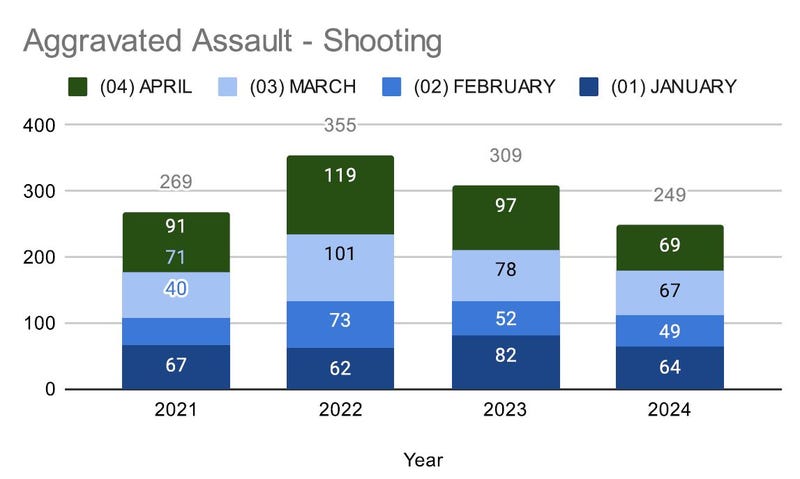 Aggravated Assault - Shooting

(04) APRIL (03) MARCH (02) FEBRUARY (01) JANUARY

400
300
200
100
0

269
91
71
40
67

355
119
101
73
62

309
97
78
52
82

249
69
67
49
64

2021 2022 2023 2024

Year